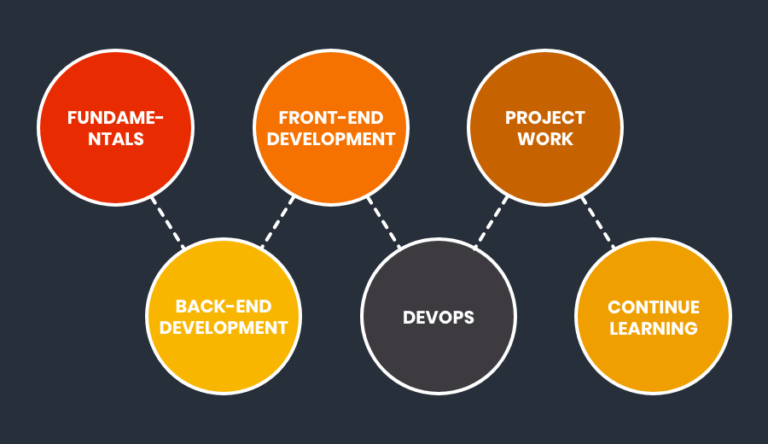 FUNDAMENTALS

BACK-END DEVELOPMENT

FRONT-END DEVELOPMENT

DEVOPS

PROJECT WORK

CONTINUE LEARNING